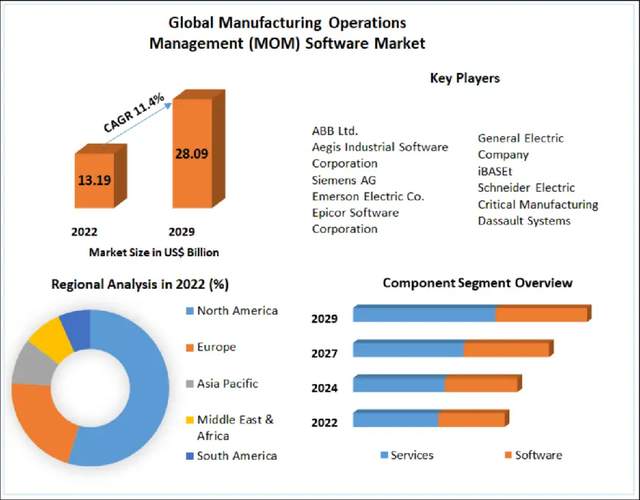 Global Manufacturing Operations Management (MOM) Software Market

CAGR 11.4%

13.19

28.09

2022

2029

Market Size in US$ Billion

Key Players

ABB Ltd.
Aegis Industrial Software Corporation
Siemens AG
Emerson Electric Co.
Epicor Software Corporation

General Electric Company
iBASEt
Schneider Electric
Critical Manufacturing
Dassault Systems

Regional Analysis in 2022 (%)

North America
Europe
Asia Pacific
Middle East & Africa
South America

Component Segment Overview

2029
2027
2024
2022

Services
Software